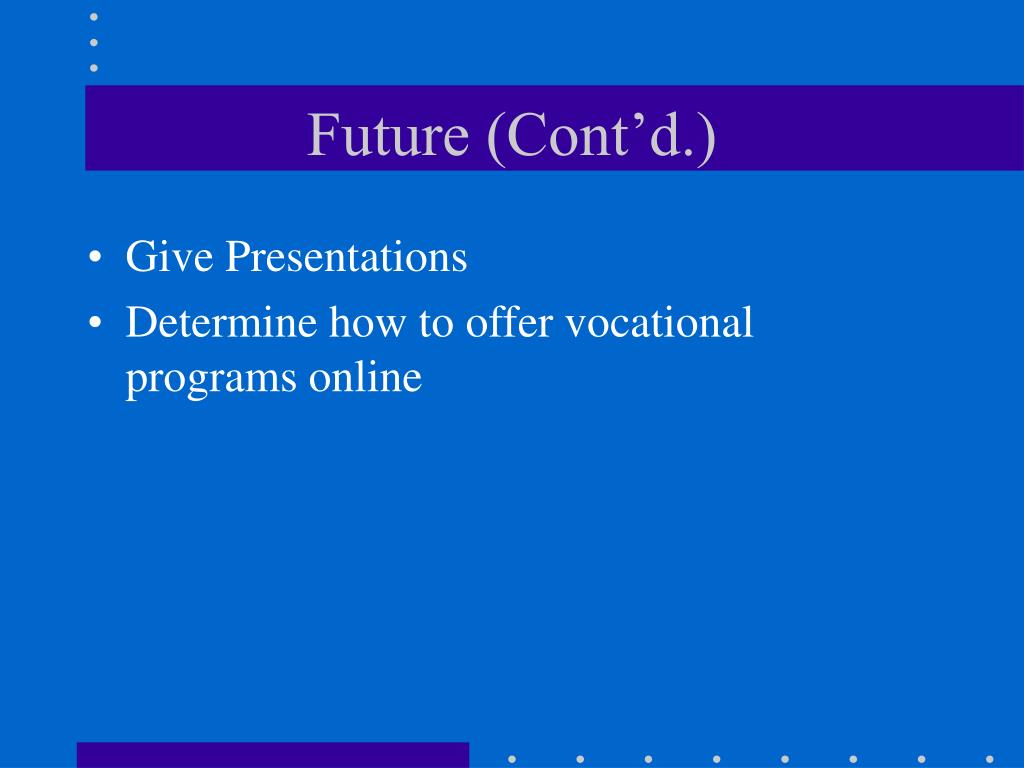 Future (Cont’d.)

• Give Presentations
• Determine how to offer vocational programs online